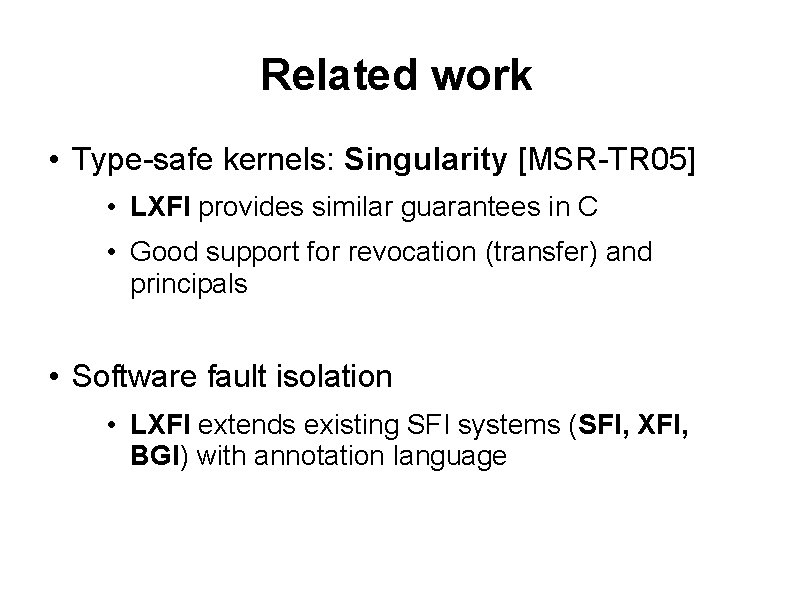 Related work

• Type-safe kernels: Singularity [MSR-TR05]

• LXFI provides similar guarantees in C

• Good support for revocation (transfer) and principals

• Software fault isolation

• LXFI extends existing SFI systems (SFI, XFI, BGI) with annotation language